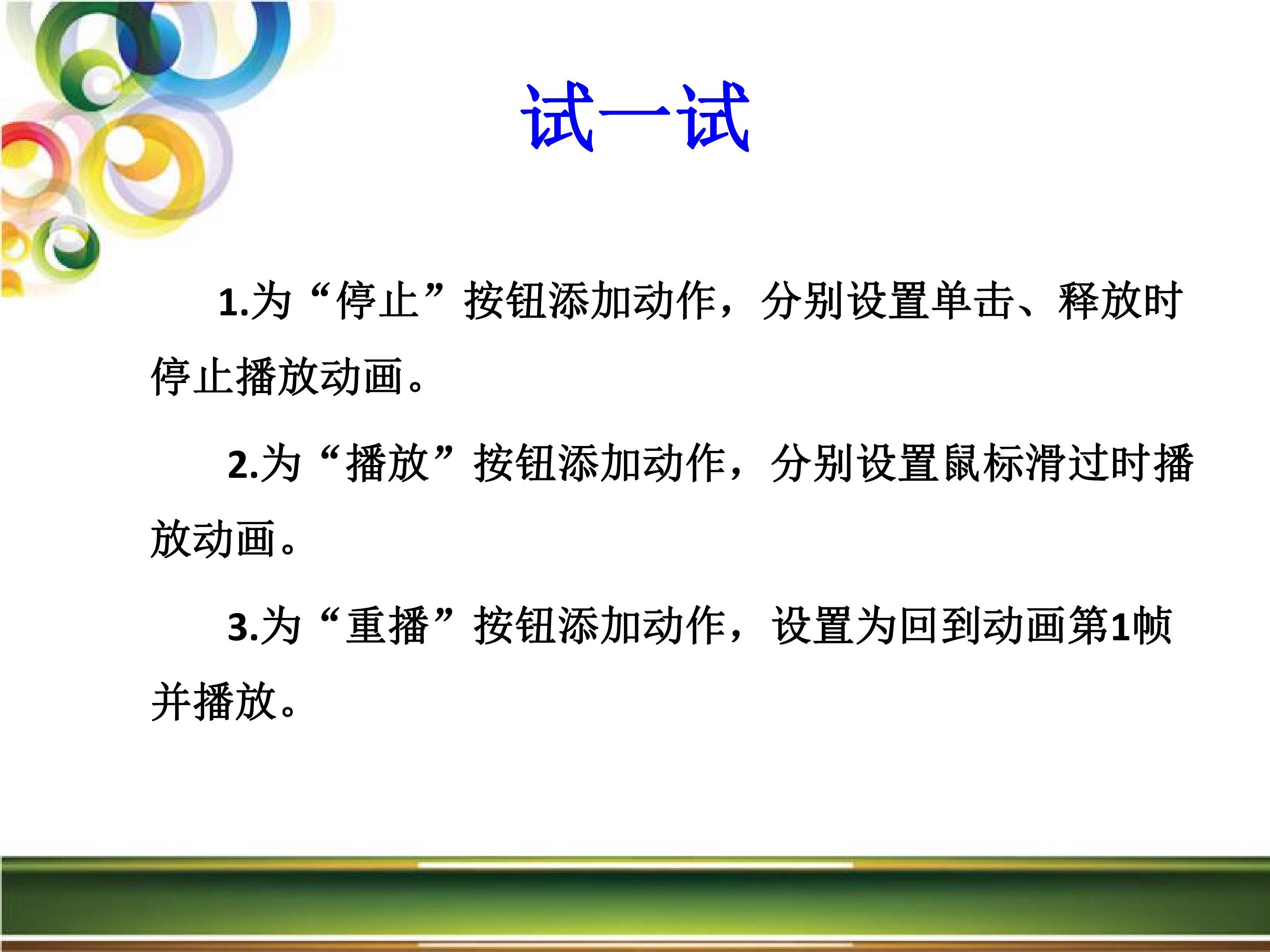 试一试

1.为“停止”按钮添加动作，分别设置单击、释放时停止播放动画。

2.为“播放”按钮添加动作，分别设置鼠标滑过时播放动画。

3.为“重播”按钮添加动作，设置为回到动画第1帧并播放。